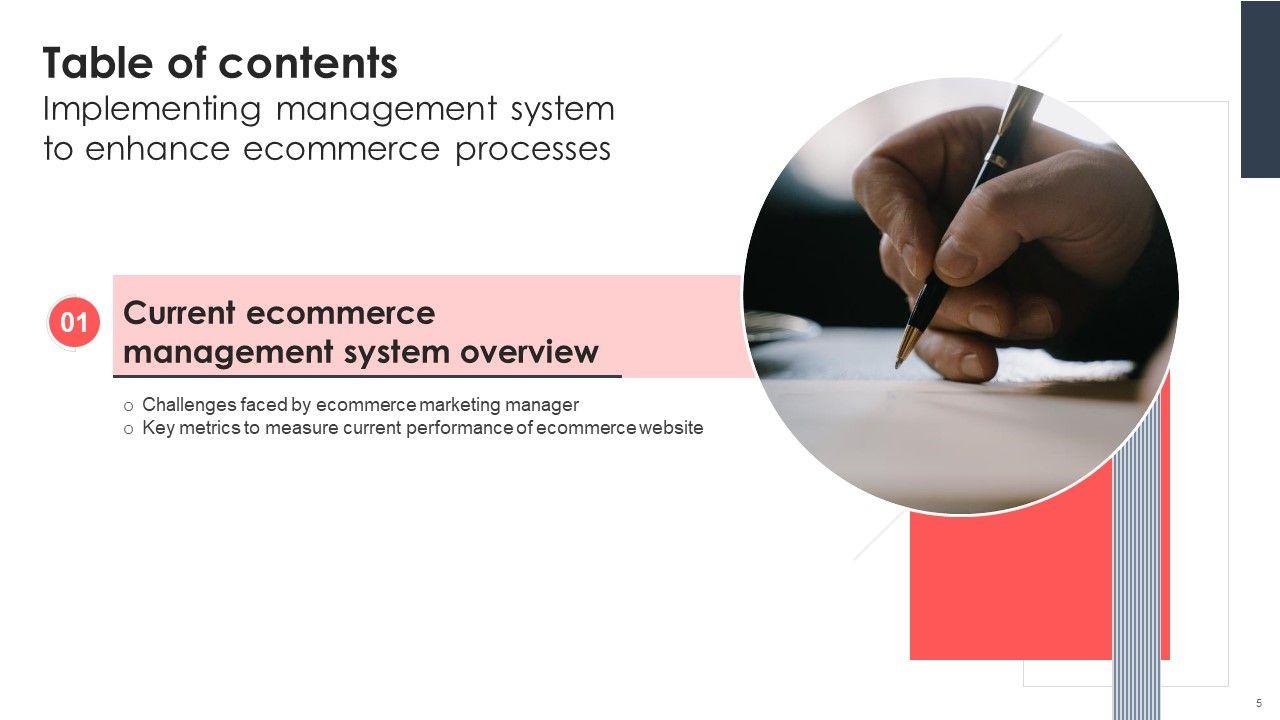 Table of contents
Implementing management system to enhance ecommerce processes

01

Current ecommerce management system overview

o Challenges faced by ecommerce marketing manager
o Key metrics to measure current performance of ecommerce website

5